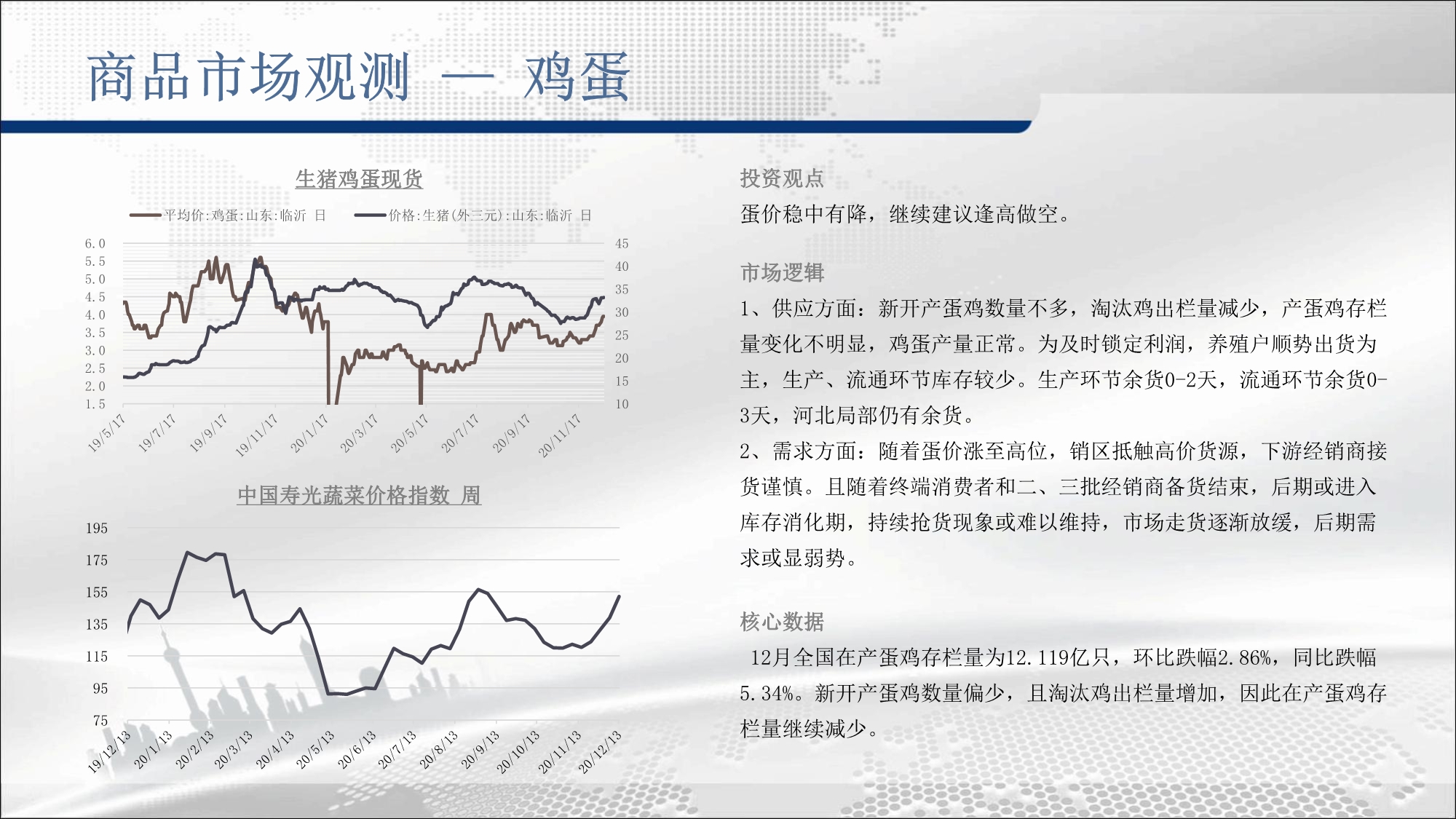 商品市场观测 — 鸡蛋

生猪鸡蛋现货

平均价:鸡蛋:山东:临沂 日　价格:生猪(外三元):山东:临沂 日

6.0
5.5
5.0
4.5
4.0
3.5
3.0
2.5
2.0
1.5

45
40
35
30
25
20
15
10

19/5/17　19/7/17　19/9/17　19/11/17　20/1/17　20/3/17　20/5/17　20/7/17　20/9/17　20/11/17

中国寿光蔬菜价格指数 周

195
175
155
135
115
95
75

19/12/13　20/1/13　20/2/13　20/3/13　20/4/13　20/5/13　20/6/13　20/7/13　20/8/13　20/9/13　20/10/13　20/11/13　20/12/13

投资观点
蛋价稳中有降，继续建议逢高做空。

市场逻辑
1、供应方面：新开产蛋鸡数量不多，淘汰鸡出栏量减少，产蛋鸡存栏量变化不明显，鸡蛋产量正常。为及时锁定利润，养殖户顺势出货为主，生产、流通环节库存较少。生产环节余货0-2天，流通环节余货0-3天，河北局部仍有余货。
2、需求方面：随着蛋价涨至高位，销区抵触高价货源，下游经销商接货谨慎。且随着终端消费者和二、三批经销商备货结束，后期或进入库存消化期，持续抢货现象或难以维持，市场走货逐渐放缓，后期需求或显弱势。

核心数据
12月全国在产蛋鸡存栏量为12.119亿只，环比跌幅2.86%，同比跌幅5.34%。新开产蛋鸡数量偏少，且淘汰鸡出栏量增加，因此在产蛋鸡存栏量继续减少。